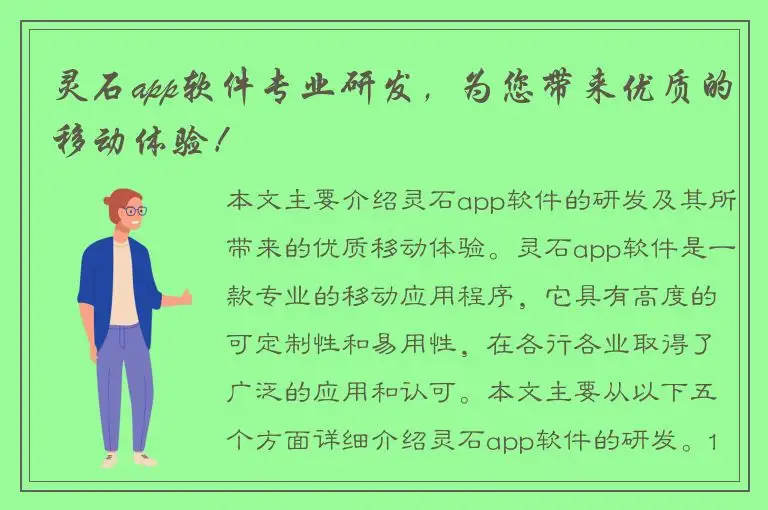 灵石app软件专业研发，为您带来优质的移动体验！

本文主要介绍灵石app软件的研发及其所带来的优质移动体验。灵石app软件是一款专业的移动应用程序，它具有高度的可定制性和易用性，在各行各业取得了广泛的应用和认可。本文主要从以下五个方面详细介绍灵石app软件的研发。1